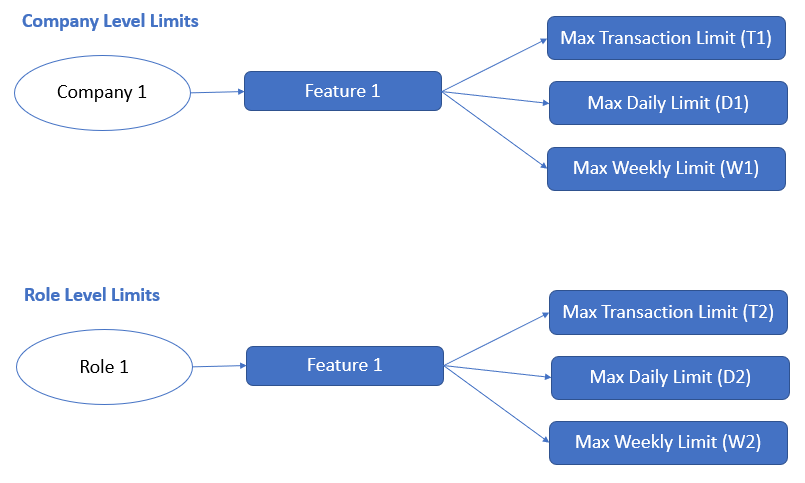 Company Level Limits

Company 1

Feature 1

Max Transaction Limit (T1)

Max Daily Limit (D1)

Max Weekly Limit (W1)

Role Level Limits

Role 1

Feature 1

Max Transaction Limit (T2)

Max Daily Limit (D2)

Max Weekly Limit (W2)